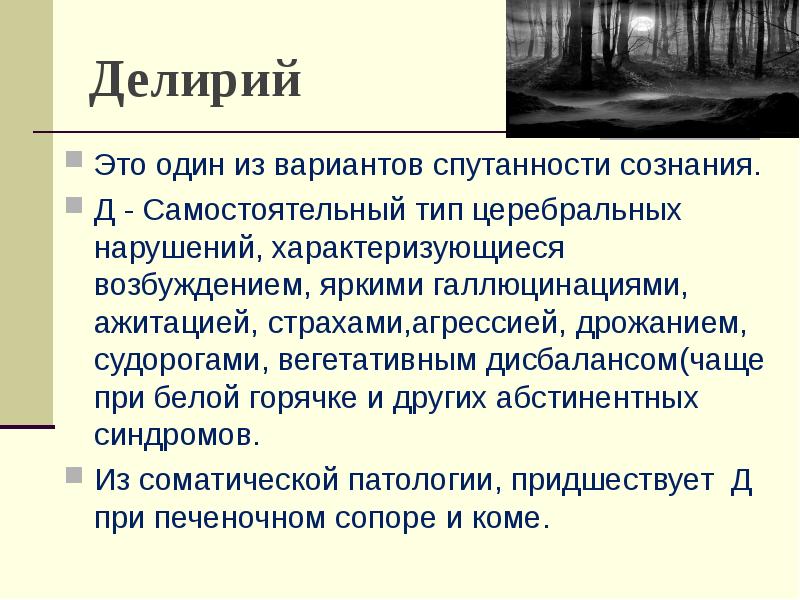 Делирий

Это один из вариантов спутанности сознания.

Д - Самостоятельный тип церебральных нарушений, характеризующиеся возбуждением, яркими галлюцинациями, ажитацией, страхами,агрессией, дрожанием, судорогами, вегетативным дисбалансом(чаще при белой горячке и других абстинентных синдромов.

Из соматической патологии, придшествует Д при печеночном сопоре и коме.